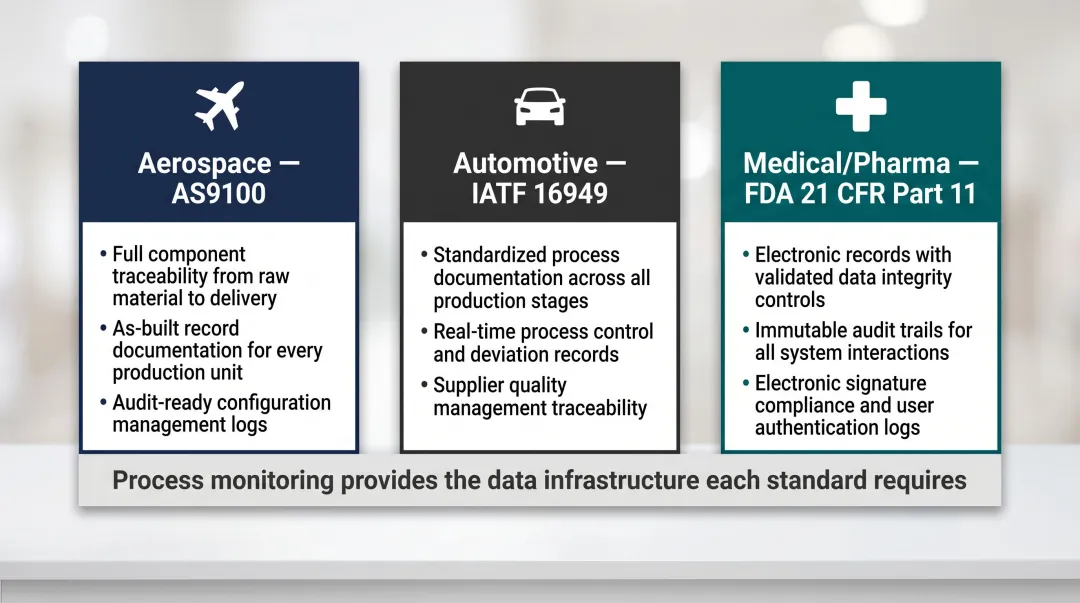 Aerospace — AS9100

• Full component traceability from raw material to delivery
• As-built record documentation for every production unit
• Audit-ready configuration management logs

Automotive — IATF 16949

• Standardized process documentation across all production stages
• Real-time process control and deviation records
• Supplier quality management traceability

Medical/Pharma — FDA 21 CFR Part 11

• Electronic records with validated data integrity controls
• Immutable audit trails for all system interactions
• Electronic signature compliance and user authentication logs

Process monitoring provides the data infrastructure each standard requires